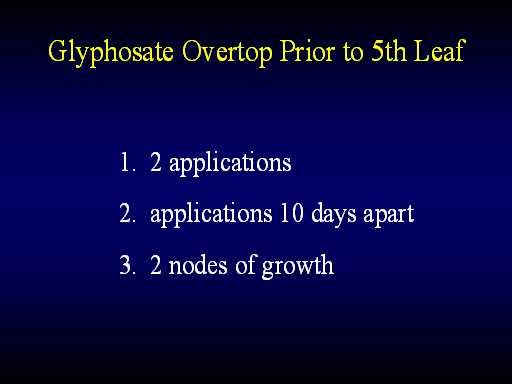 Glyphosate Overtop Prior to 5th Leaf

1. 2 applications

2. applications 10 days apart

3. 2 nodes of growth